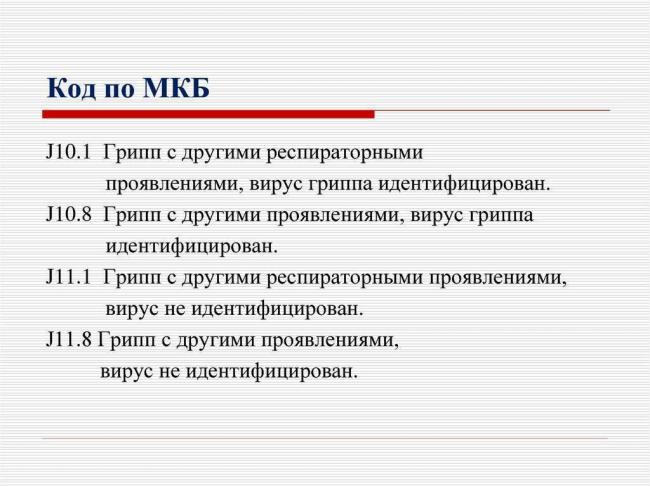 Код по МКБ

J10.1 Грипп с другими респираторными проявлениями, вирус гриппа идентифицирован.

J10.8 Грипп с другими проявлениями, вирус гриппа идентифицирован.

J11.1 Грипп с другими респираторными проявлениями, вирус не идентифицирован.

J11.8 Грипп с другими проявлениями, вирус не идентифицирован.